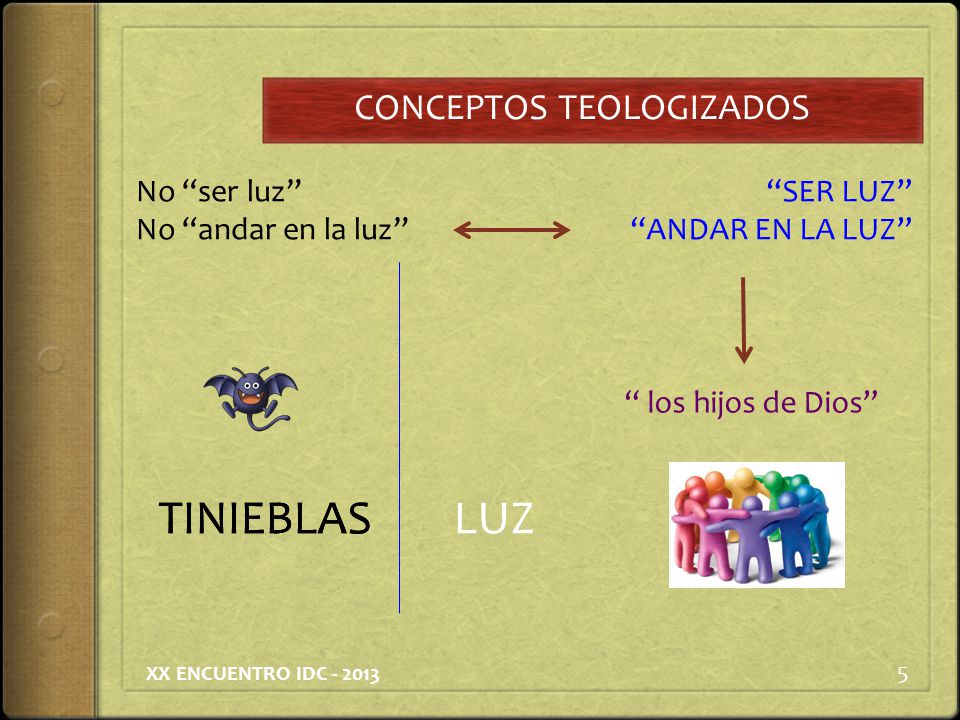 CONCEPTOS TEOLOGIZADOS

No “ser luz”
No “andar en la luz”

“SER LUZ”
“ANDAR EN LA LUZ”

“ los hijos de Dios”

TINIEBLAS

LUZ

XX ENCUENTRO IDC - 2013

5